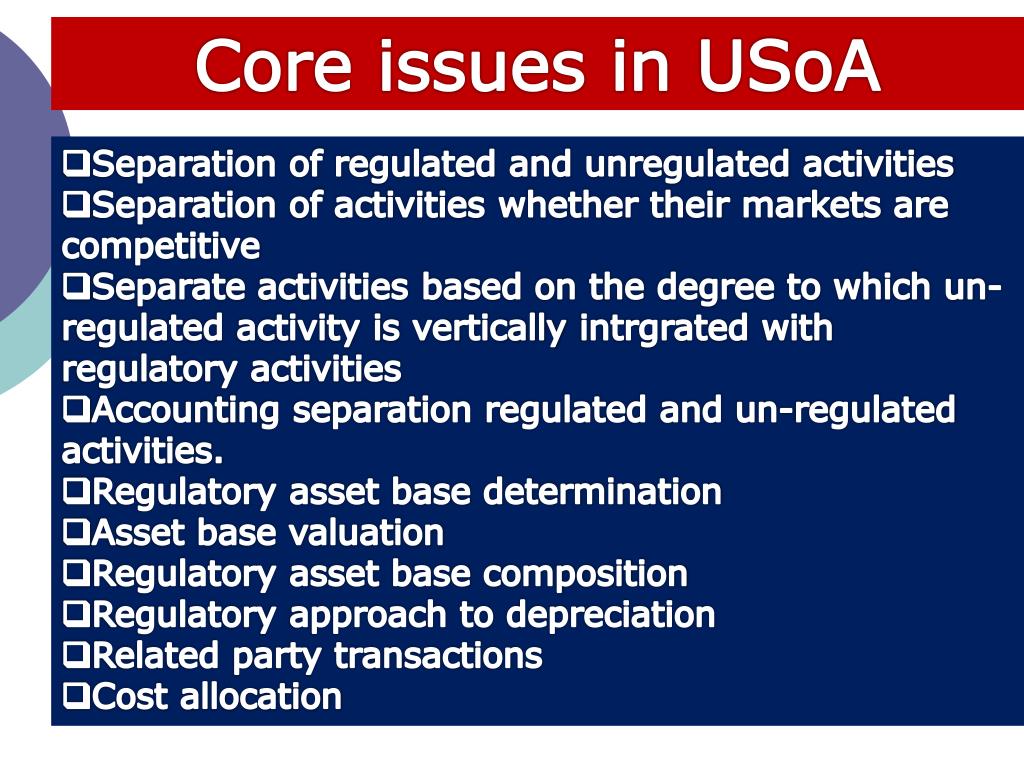 Core issues in USoA

❑Separation of regulated and unregulated activities
❑Separation of activities whether their markets are competitive
❑Separate activities based on the degree to which un-regulated activity is vertically intrgrated with regulatory activities
❑Accounting separation regulated and un-regulated activities.
❑Regulatory asset base determination
❑Asset base valuation
❑Regulatory asset base composition
❑Regulatory approach to depreciation
❑Related party transactions
❑Cost allocation